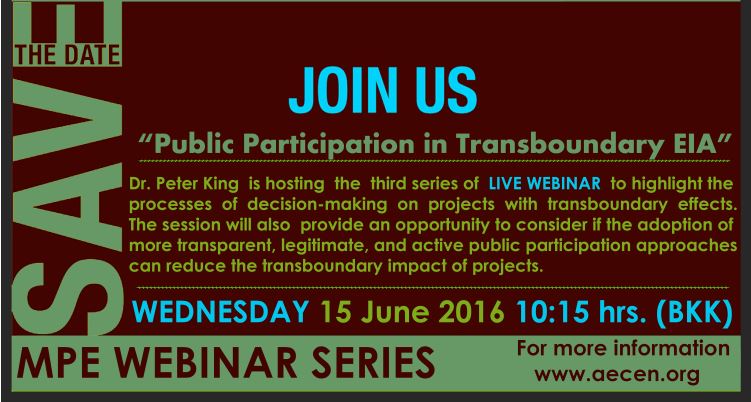 SAVE
THE DATE

JOIN US

"Public Participation in Transboundary EIA"

Dr. Peter King is hosting the third series of LIVE WEBINAR to highlight the processes of decision-making on projects with transboundary effects. The session will also provide an opportunity to consider if the adoption of more transparent, legitimate, and active public participation approaches can reduce the transboundary impact of projects.

WEDNESDAY 15 June 2016 10:15 hrs. (BKK)

MPE WEBINAR SERIES

For more information
www.aecen.org